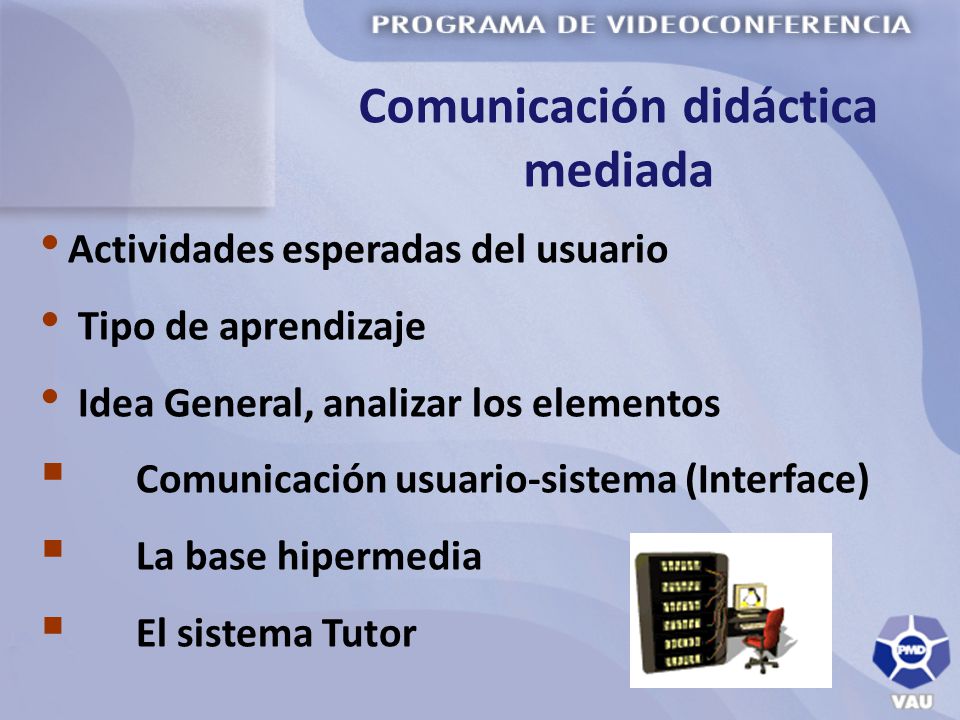 PROGRAMA DE VIDEOCONFERENCIA

Comunicación didáctica mediada

• Actividades esperadas del usuario

• Tipo de aprendizaje

• Idea General, analizar los elementos

▪ Comunicación usuario-sistema (Interface)

▪ La base hipermedia

▪ El sistema Tutor

PMD

VAU